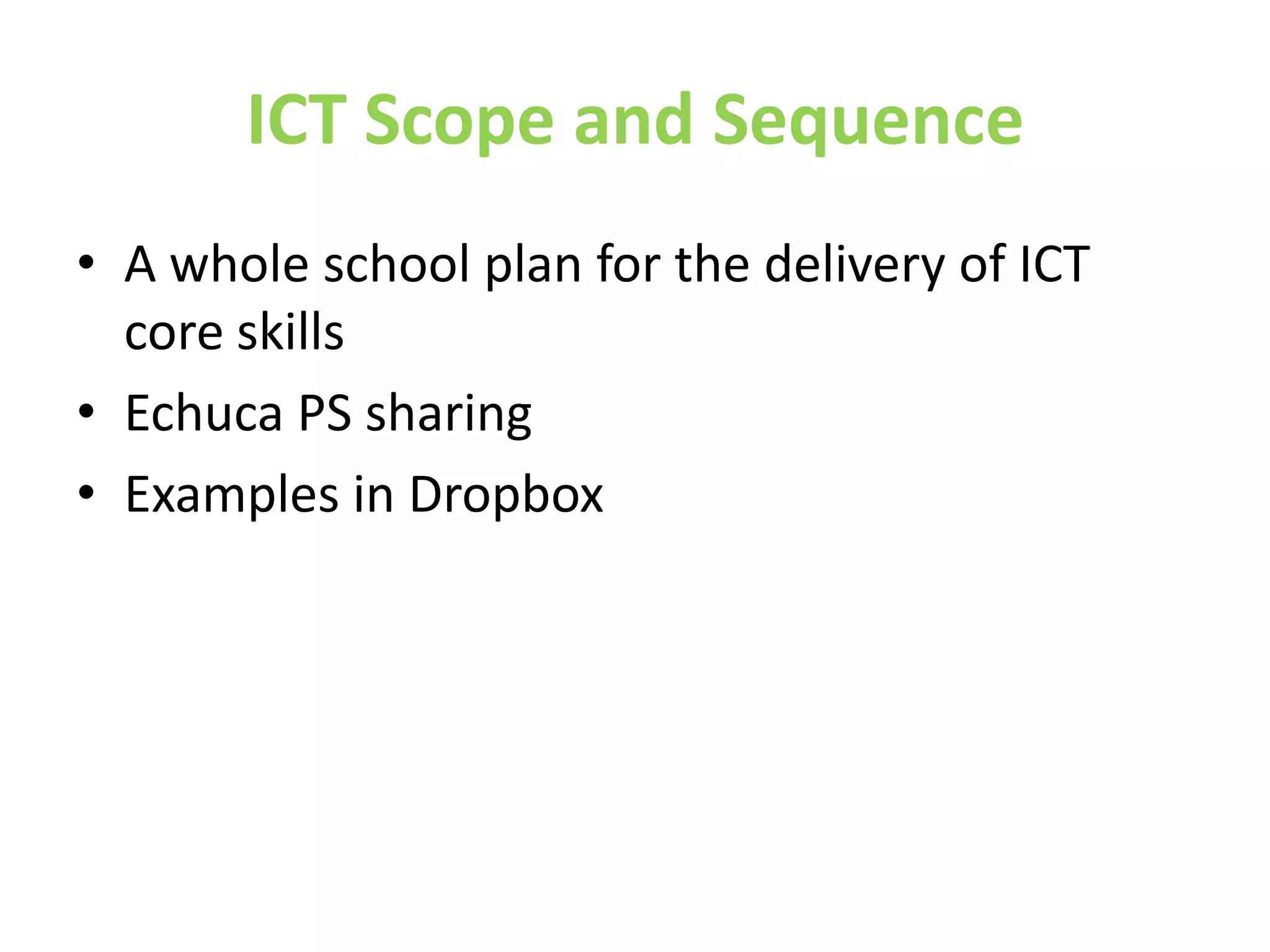 ICT Scope and Sequence

• A whole school plan for the delivery of ICT core skills
• Echuca PS sharing
• Examples in Dropbox